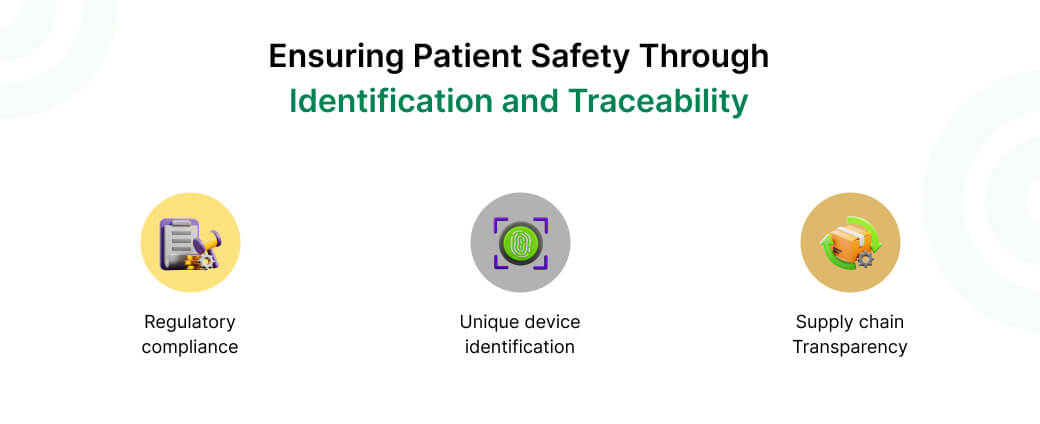 Ensuring Patient Safety Through
Identification and Traceability

Regulatory compliance

Unique device identification

Supply chain Transparency